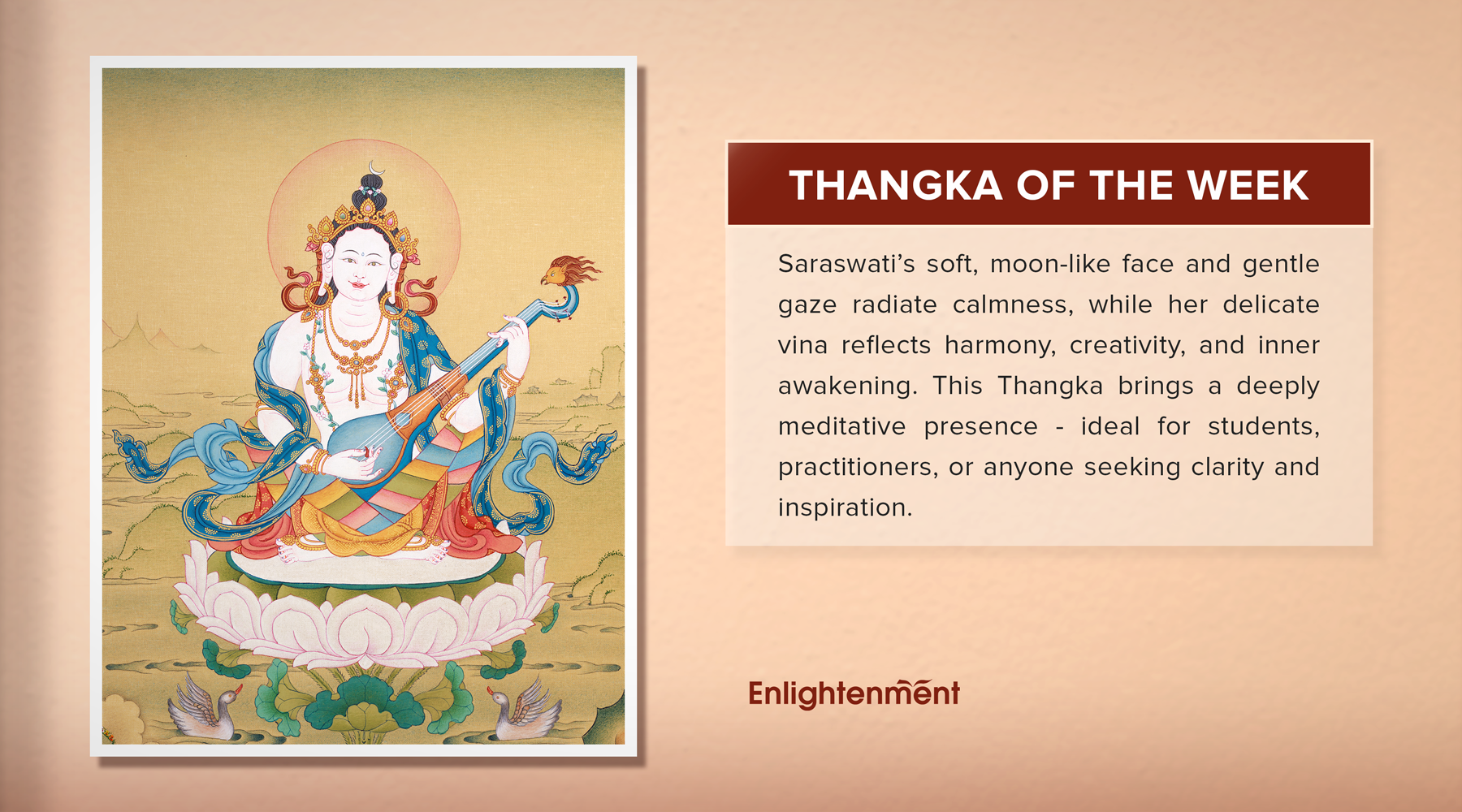 THANGKA OF THE WEEK

Saraswati's soft, moon-like face and gentle gaze radiate calmness, while her delicate vina reflects harmony, creativity, and inner awakening. This Thangka brings a deeply meditative presence - ideal for students, practitioners, or anyone seeking clarity and inspiration.

Enlightenment